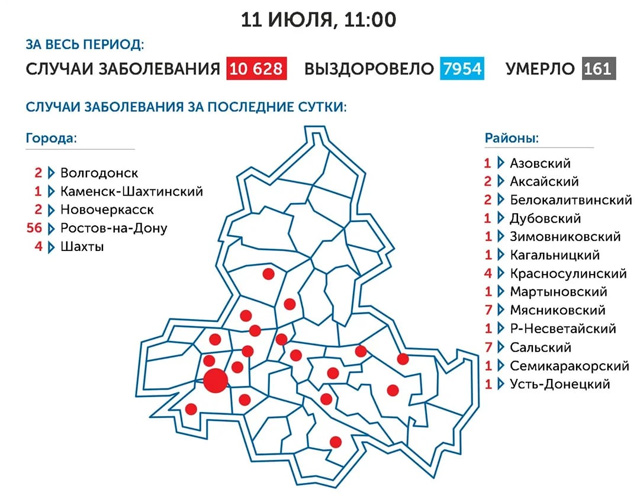 11 ИЮЛЯ, 11:00

ЗА ВЕСЬ ПЕРИОД:

СЛУЧАИ ЗАБОЛЕВАНИЯ 10 628 ВЫЗДОРОВЕЛО 7954 УМЕРЛО 161

СЛУЧАИ ЗАБОЛЕВАНИЯ ЗА ПОСЛЕДНИЕ СУТКИ:

Города:

2 Волгодонск
1 Каменск-Шахтинский
2 Новочеркасск
56 Ростов-на-Дону
4 Шахты

Районы:

1 Азовский
2 Аксайский
2 Белокалитвинский
1 Дубовский
1 Зимовниковский
1 Кагальницкий
4 Красносулинский
1 Мартыновский
7 Мясниковский
1 Р-Несветайский
7 Сальский
1 Семикаракорский
1 Усть-Донецкий